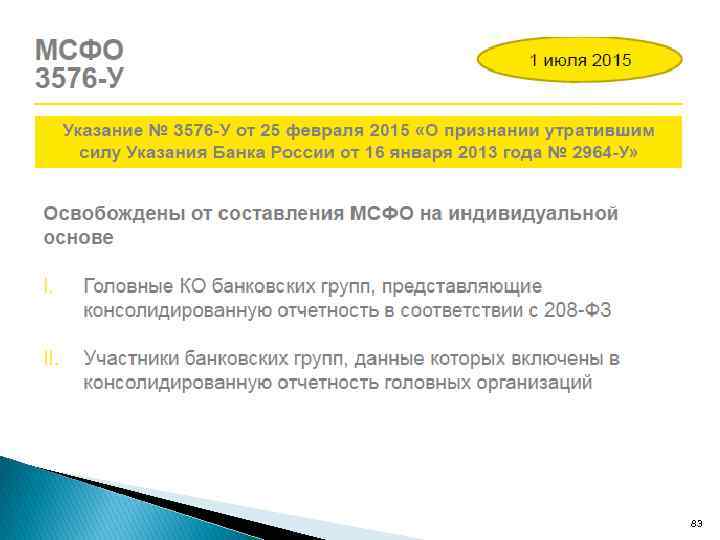 МСФО
3576-У

1 июля 2015

Указание № 3576-У от 25 февраля 2015 «О признании утратившим силу Указания Банка России от 16 января 2013 года № 2964-У»

Освобождены от составления МСФО на индивидуальной основе

I. Головные КО банковских групп, представляющие консолидированную отчетность в соответствии с 208-ФЗ

II. Участники банковских групп, данные которых включены в консолидированную отчетность головных организаций

83